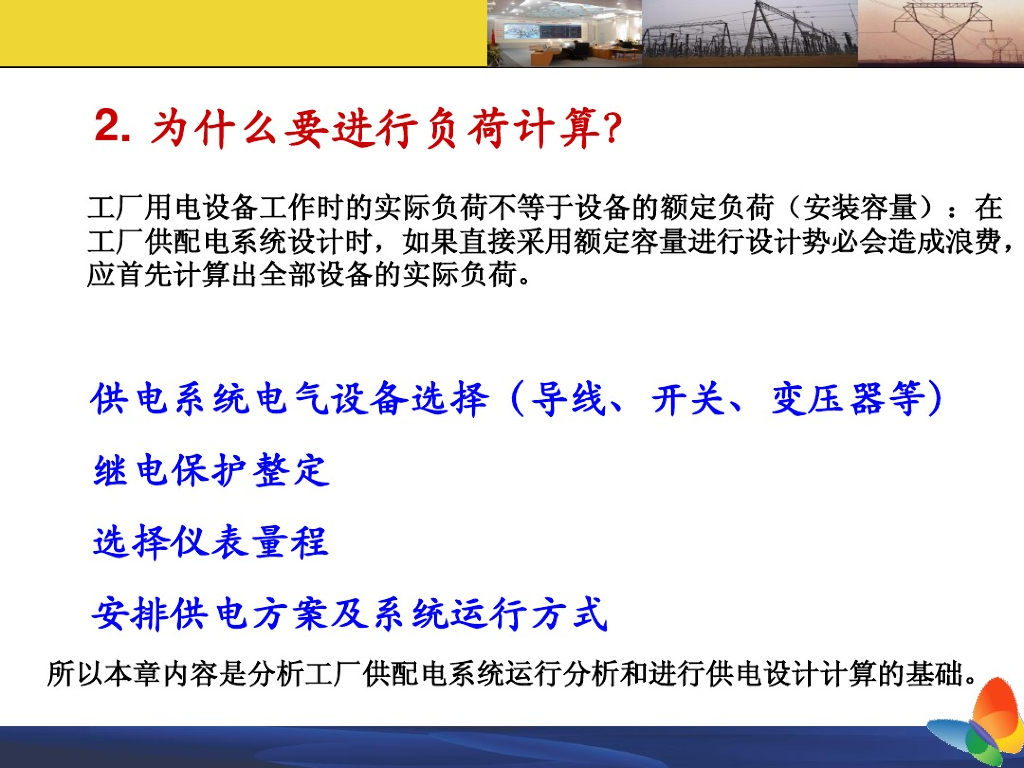 2. 为什么要进行负荷计算?

工厂用电设备工作时的实际负荷不等于设备的额定负荷（安装容量）：在工厂供配电系统设计时，如果直接采用额定容量进行设计势必会造成浪费，应首先计算出全部设备的实际负荷。

供电系统电气设备选择（导线、开关、变压器等）

继电保护整定

选择仪表量程

安排供电方案及系统运行方式

所以本章内容是分析工厂供配电系统运行分析和进行供电设计计算的基础。